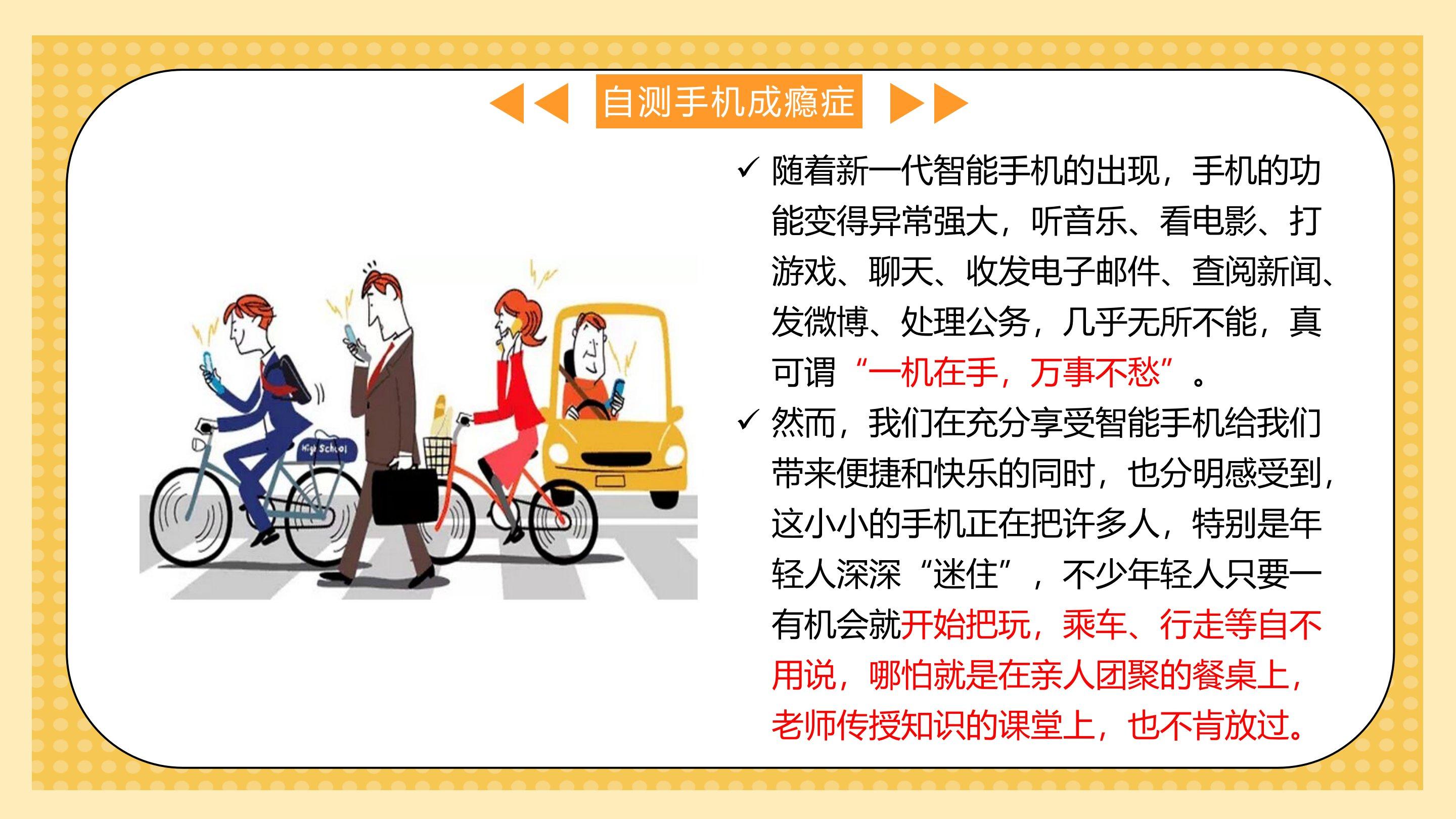 自测手机成瘾症

High School

✓ 随着新一代智能手机的出现，手机的功能变得异常强大，听音乐、看电影、打游戏、聊天、收发电子邮件、查阅新闻、发微博、处理公务，几乎无所不能，真可谓“一机在手，万事不愁”。

✓ 然而，我们在充分享受智能手机给我们带来便捷和快乐的同时，也分明感受到，这小小的手机正在把许多人，特别是年轻人深深“迷住”，不少年轻人只要一有机会就开始把玩，乘车、行走等自不用说，哪怕就是在亲人团聚的餐桌上，老师传授知识的课堂上，也不肯放过。